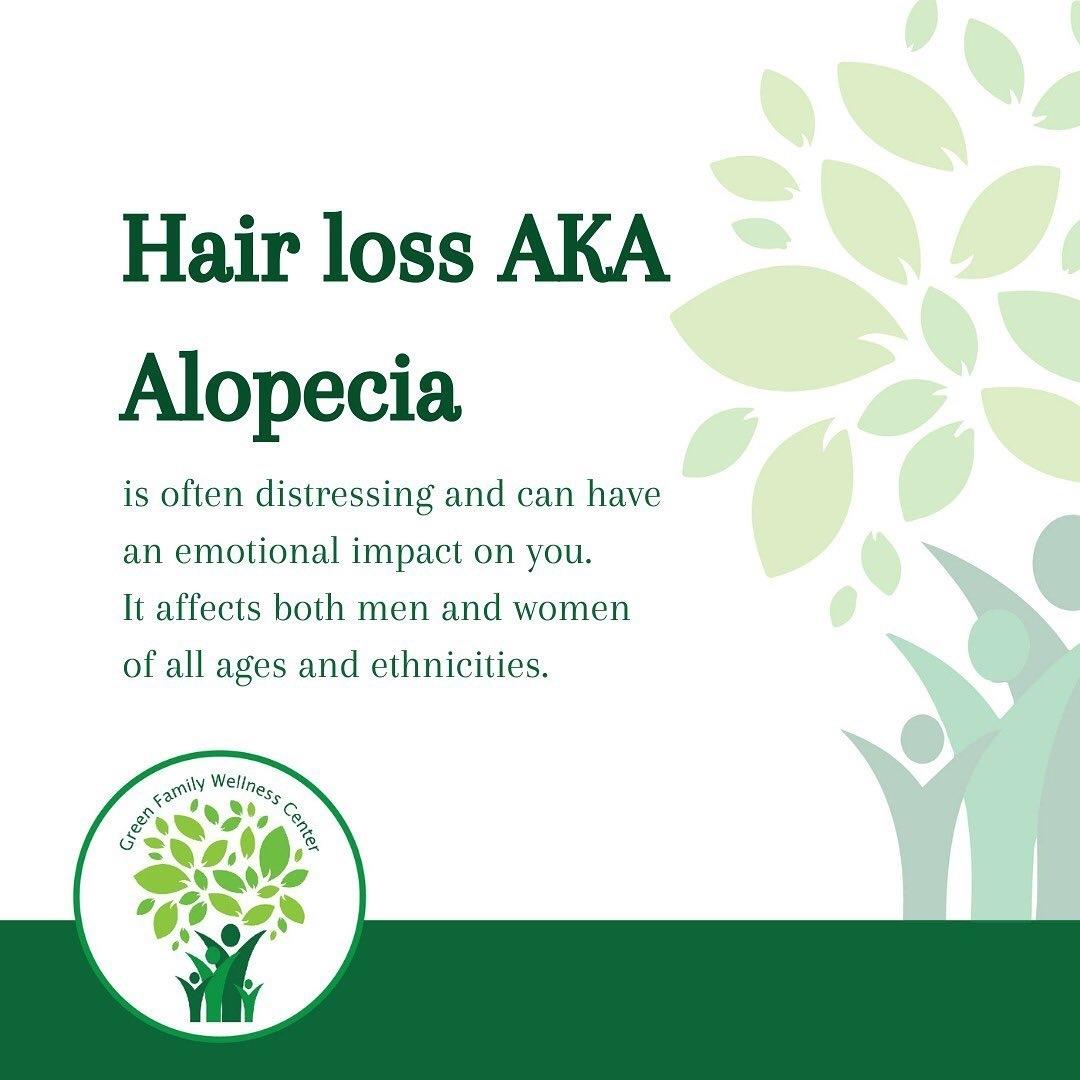 Hair loss AKA Alopecia

is often distressing and can have an emotional impact on you. It affects both men and women of all ages and ethnicities.

Green Family Wellness Center